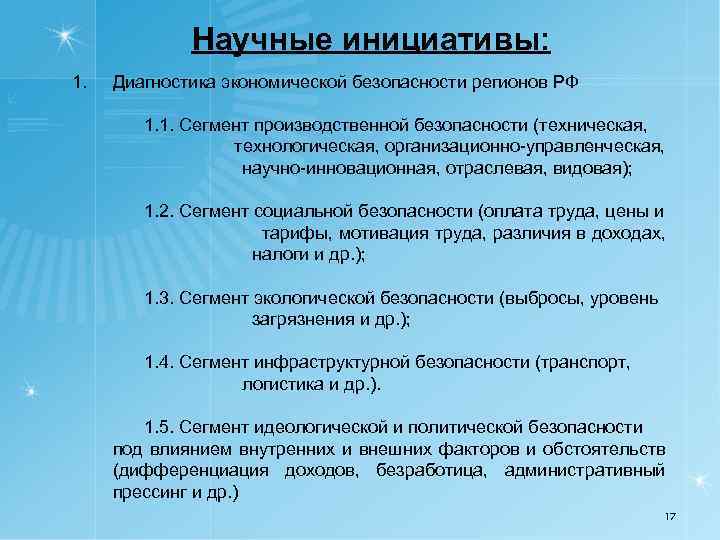 Научные инициативы:

1. Диагностика экономической безопасности регионов РФ

1.1. Сегмент производственной безопасности (техническая, технологическая, организационно-управленческая, научно-инновационная, отраслевая, видовая);

1.2. Сегмент социальной безопасности (оплата труда, цены и тарифы, мотивация труда, различия в доходах, налоги и др.);

1.3. Сегмент экологической безопасности (выбросы, уровень загрязнения и др.);

1.4. Сегмент инфраструктурной безопасности (транспорт, логистика и др.).

1.5. Сегмент идеологической и политической безопасности под влиянием внутренних и внешних факторов и обстоятельств (дифференциация доходов, безработица, административный прессинг и др.)

17